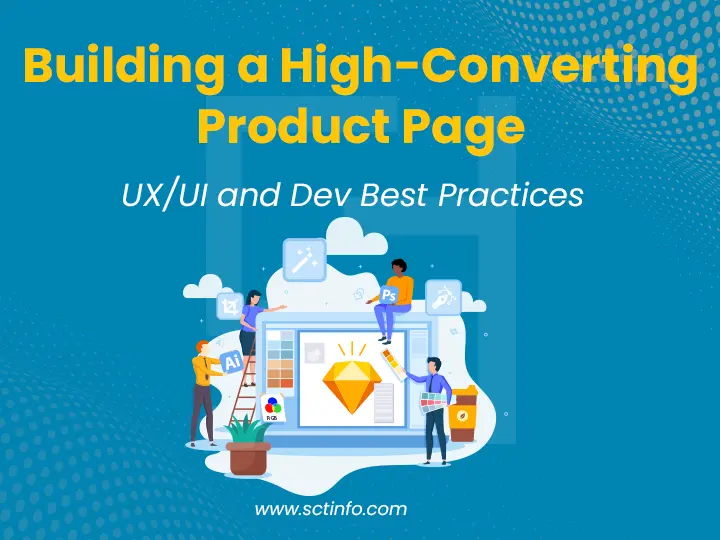 Building a High-Converting Product Page

UX/UI and Dev Best Practices

Ps

Ai

RGB

www.sctinfo.com